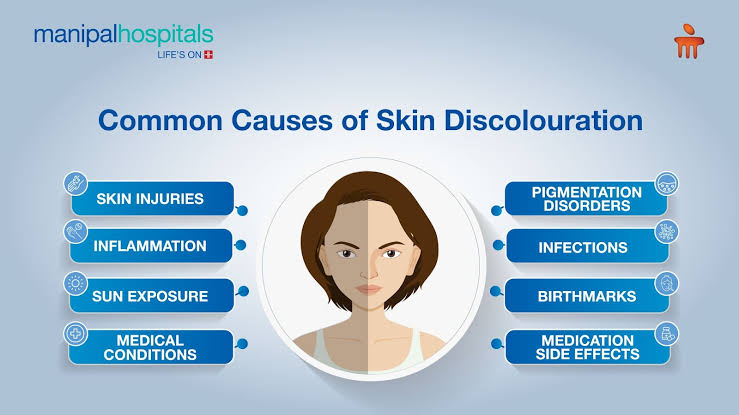 manipalhospitals
LIFE'S ON

Common Causes of Skin Discolouration

SKIN INJURIES

INFLAMMATION

SUN EXPOSURE

MEDICAL CONDITIONS

PIGMENTATION DISORDERS

INFECTIONS

BIRTHMARKS

MEDICATION SIDE EFFECTS